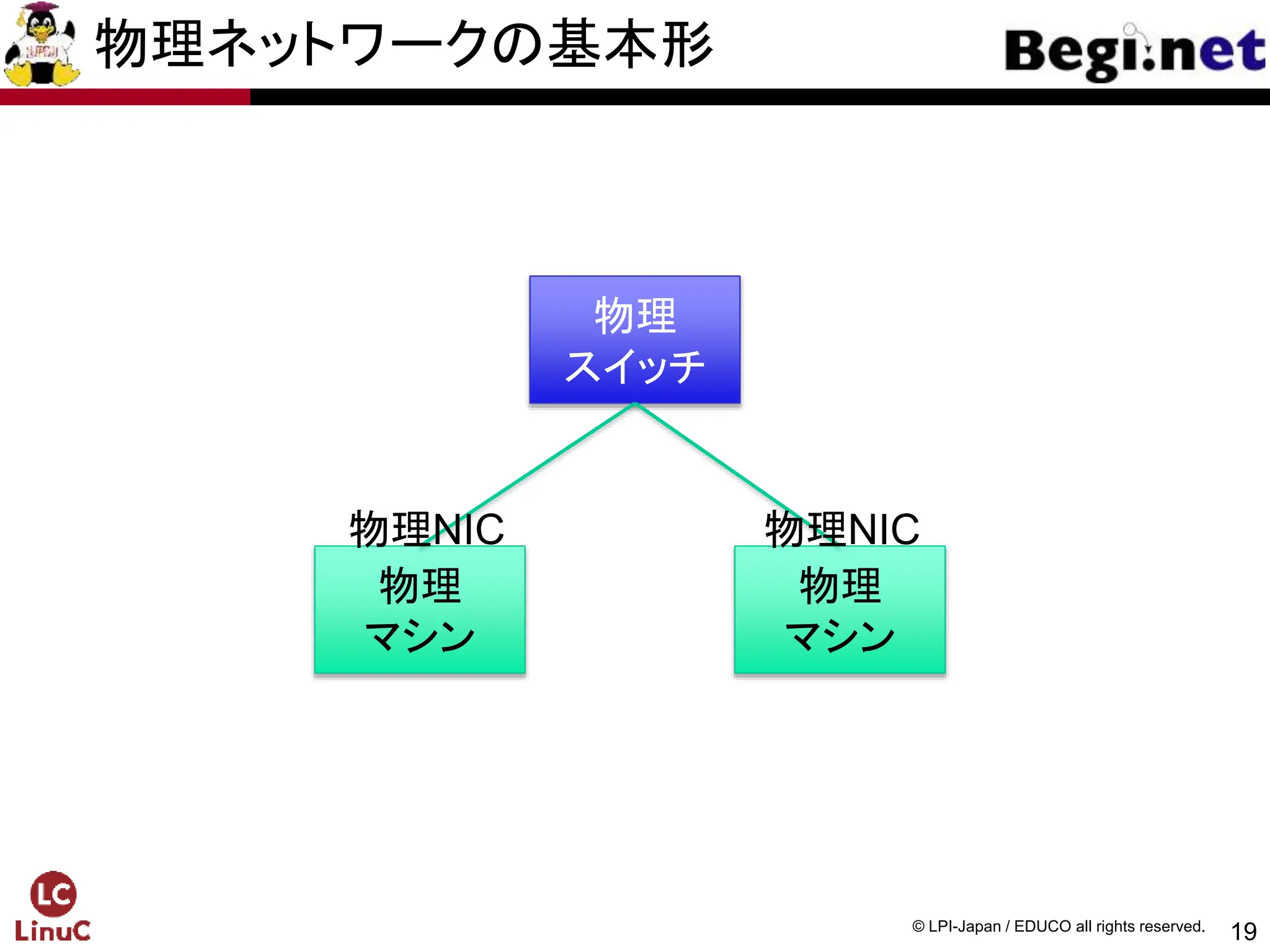 物理ネットワークの基本形

Begi.net

物理
スイッチ

物理NIC

物理
マシン

物理NIC

物理
マシン

LC
LinuC

© LPI-Japan / EDUCO all rights reserved.

19